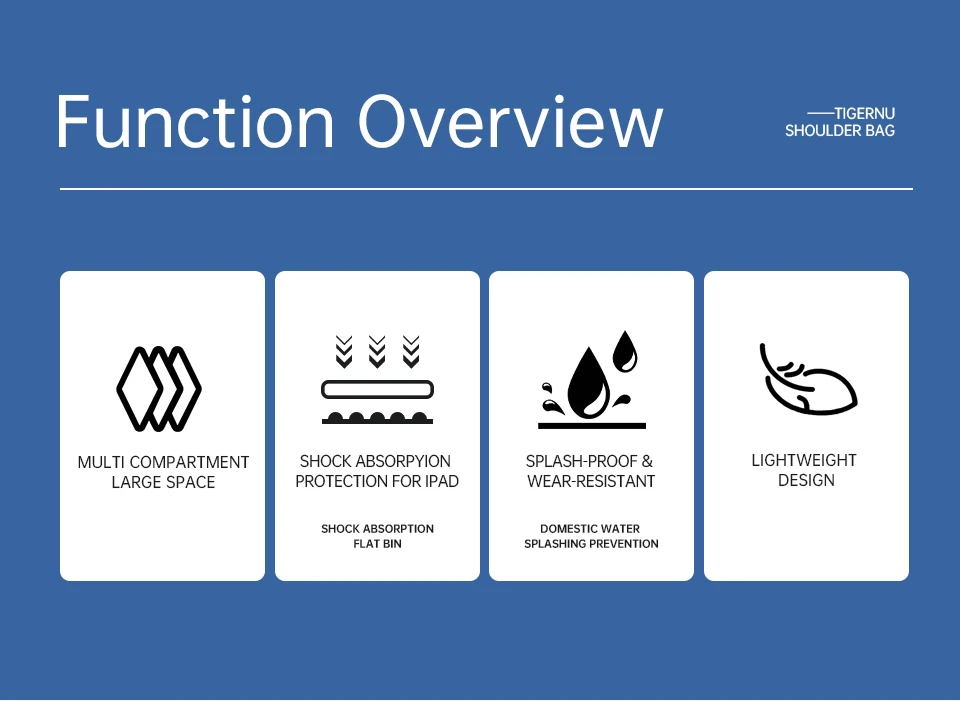 Function Overview

——TIGERNU
SHOULDER BAG

MULTI COMPARTMENT
LARGE SPACE

SHOCK ABSORPYION
PROTECTION FOR IPAD

SHOCK ABSORPTION
FLAT BIN

SPLASH-PROOF &
WEAR-RESISTANT

DOMESTIC WATER
SPLASHING PREVENTION

LIGHTWEIGHT
DESIGN